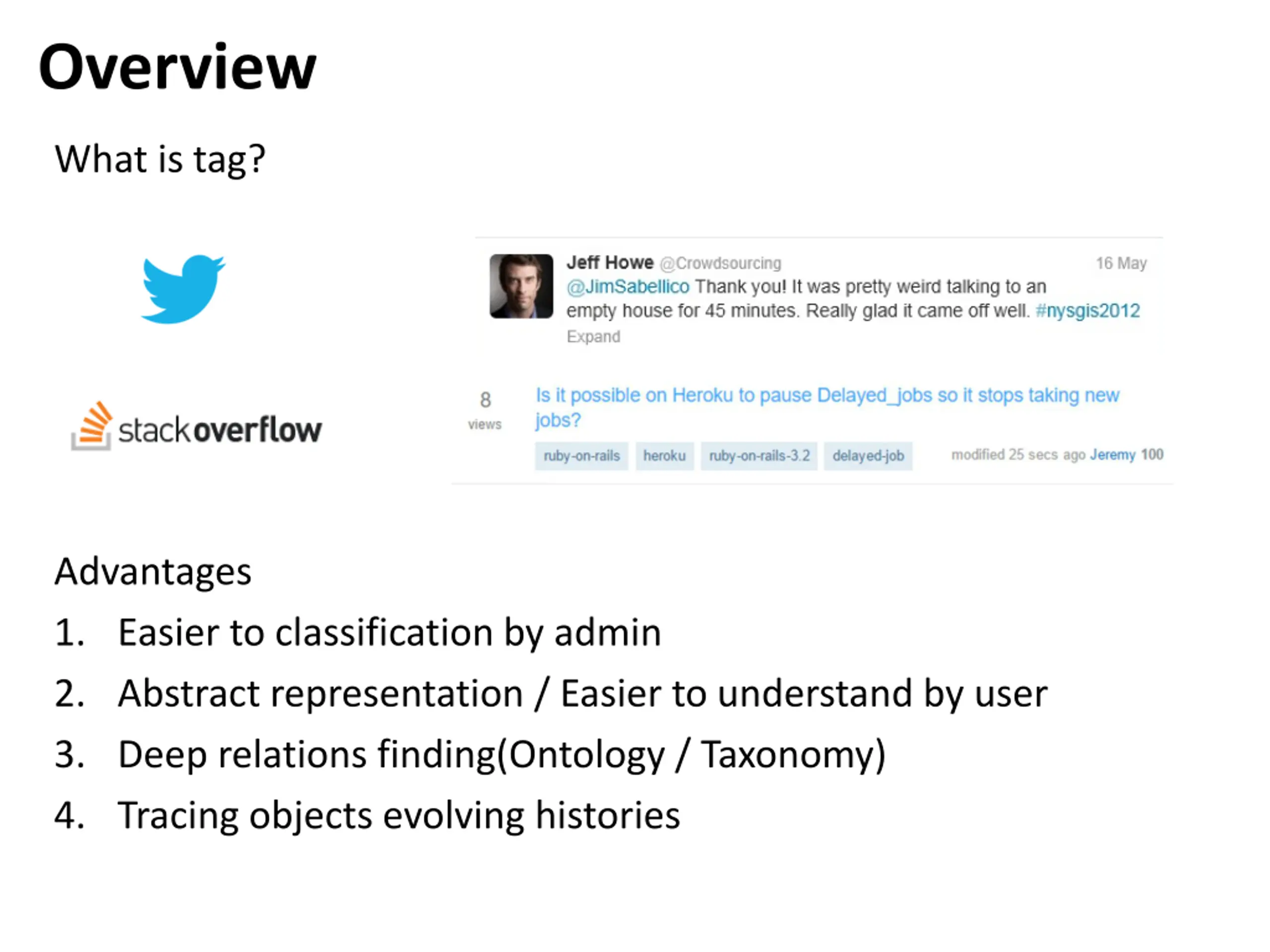 Overview

What is tag?

Jeff Howe @Crowdsourcing 16 May
@JimSabellico Thank you! It was pretty weird talking to an empty house for 45 minutes. Really glad it came off well. #nysgis2012
Expand

stackoverflow

8
views

Is it possible on Heroku to pause Delayed_jobs so it stops taking new jobs?

ruby-on-rails heroku ruby-on-rails-3.2 delayed-job

modified 25 secs ago Jeremy 100

Advantages

1. Easier to classification by admin
2. Abstract representation / Easier to understand by user
3. Deep relations finding(Ontology / Taxonomy)
4. Tracing objects evolving histories